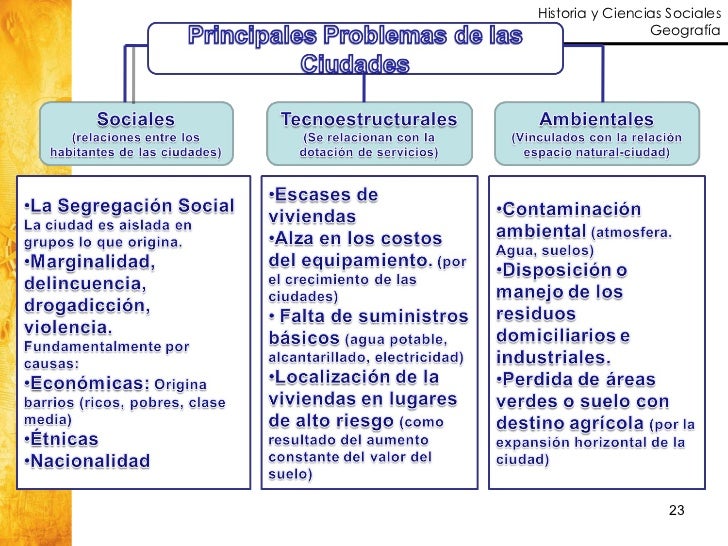 Historia y Ciencias Sociales
Geografía

Principales Problemas de las Ciudades

Sociales
(relaciones entre los habitantes de las ciudades)

•La Segregación Social La ciudad es aislada en grupos lo que origina.
•Marginalidad, delincuencia, drogadicción, violencia. Fundamentalmente por causas:
•Económicas: Origina barrios (ricos, pobres, clase media)
•Étnicas
•Nacionalidad

Tecnoestructurales
(Se relacionan con la dotación de servicios)

•Escases de viviendas
•Alza en los costos del equipamiento. (por el crecimiento de las ciudades)
• Falta de suministros básicos (agua potable, alcantarillado, electricidad)
•Localización de la viviendas en lugares de alto riesgo (como resultado del aumento constante del valor del suelo)

Ambientales
(Vinculados con la relación espacio natural-ciudad)

•Contaminación ambiental (atmosfera. Agua, suelos)
•Disposición o manejo de los residuos domiciliarios e industriales.
•Perdida de áreas verdes o suelo con destino agrícola (por la expansión horizontal de la ciudad)

23